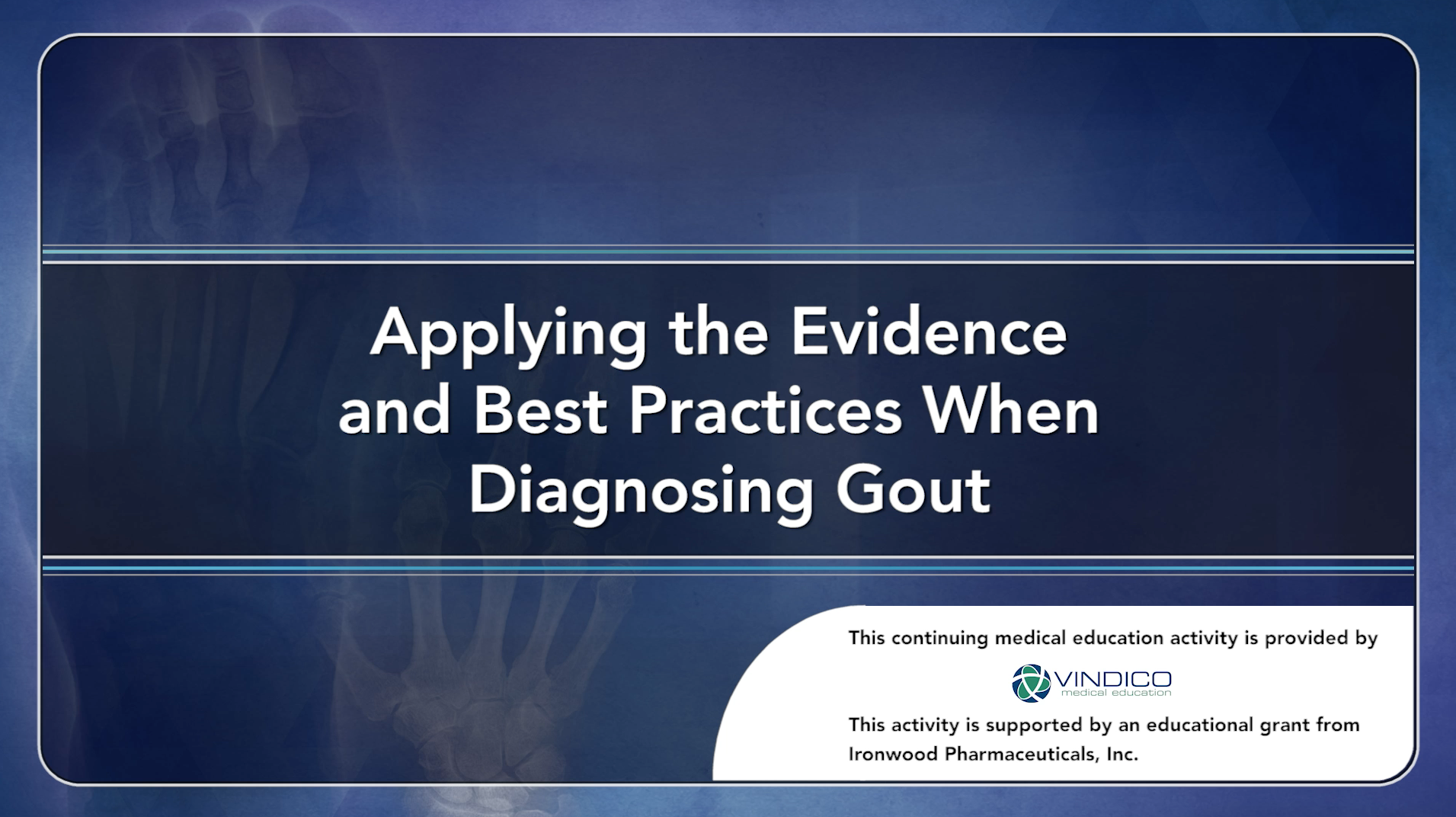 Applying the Evidence and Best Practices When Diagnosing Gout

This continuing medical education activity is provided by

VINDICO
medical education

This activity is supported by an educational grant from Ironwood Pharmaceuticals, Inc.